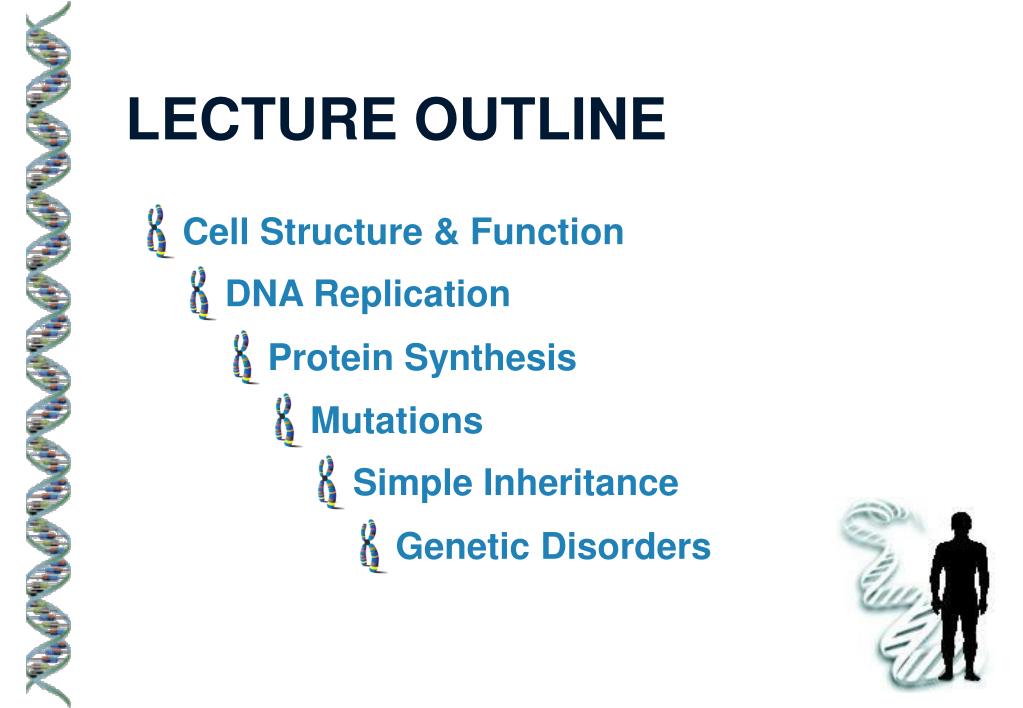 LECTURE OUTLINE

Cell Structure & Function

DNA Replication

Protein Synthesis

Mutations

Simple Inheritance

Genetic Disorders